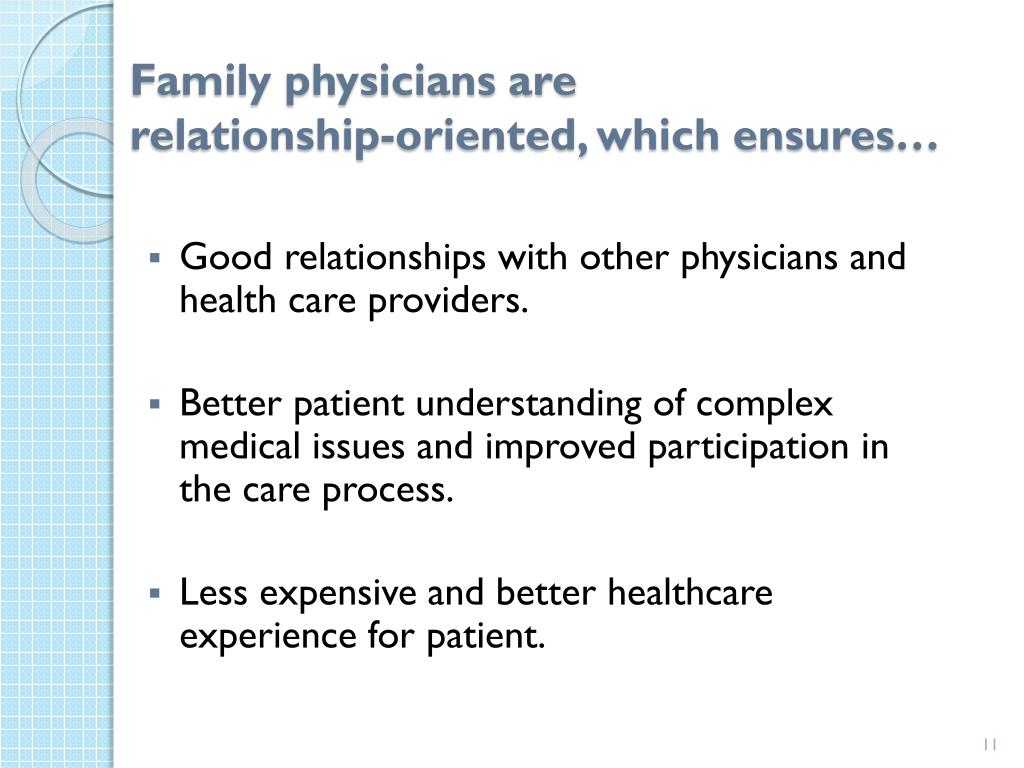 Family physicians are relationship-oriented, which ensures…

▪ Good relationships with other physicians and health care providers.

▪ Better patient understanding of complex medical issues and improved participation in the care process.

▪ Less expensive and better healthcare experience for patient.

11